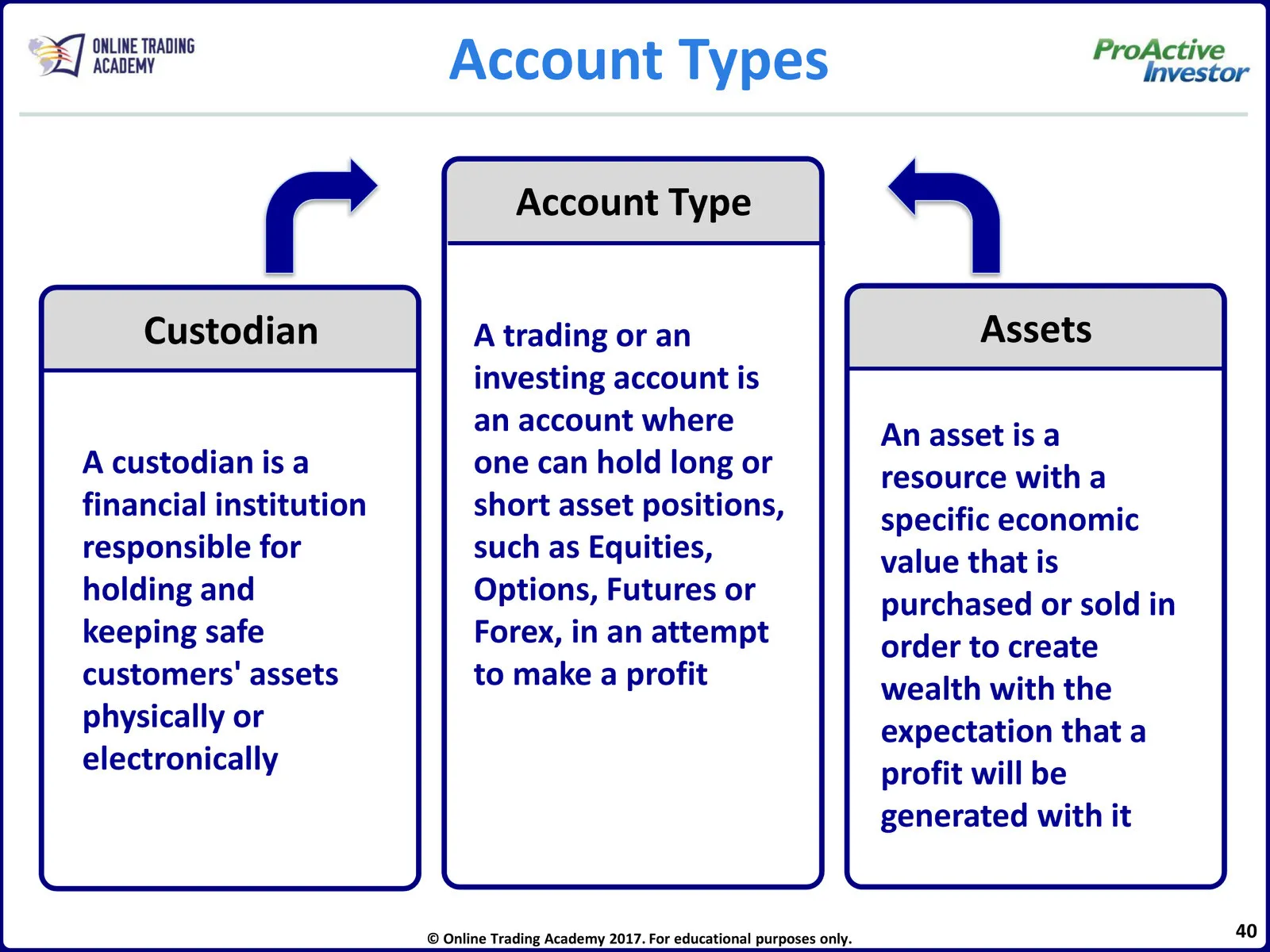 ONLINE TRADING ACADEMY

Account Types

ProActive Investor

Custodian

A custodian is a financial institution responsible for holding and keeping safe customers' assets physically or electronically

Account Type

A trading or an investing account is an account where one can hold long or short asset positions, such as Equities, Options, Futures or Forex, in an attempt to make a profit

Assets

An asset is a resource with a specific economic value that is purchased or sold in order to create wealth with the expectation that a profit will be generated with it

© Online Trading Academy 2017. For educational purposes only.

40